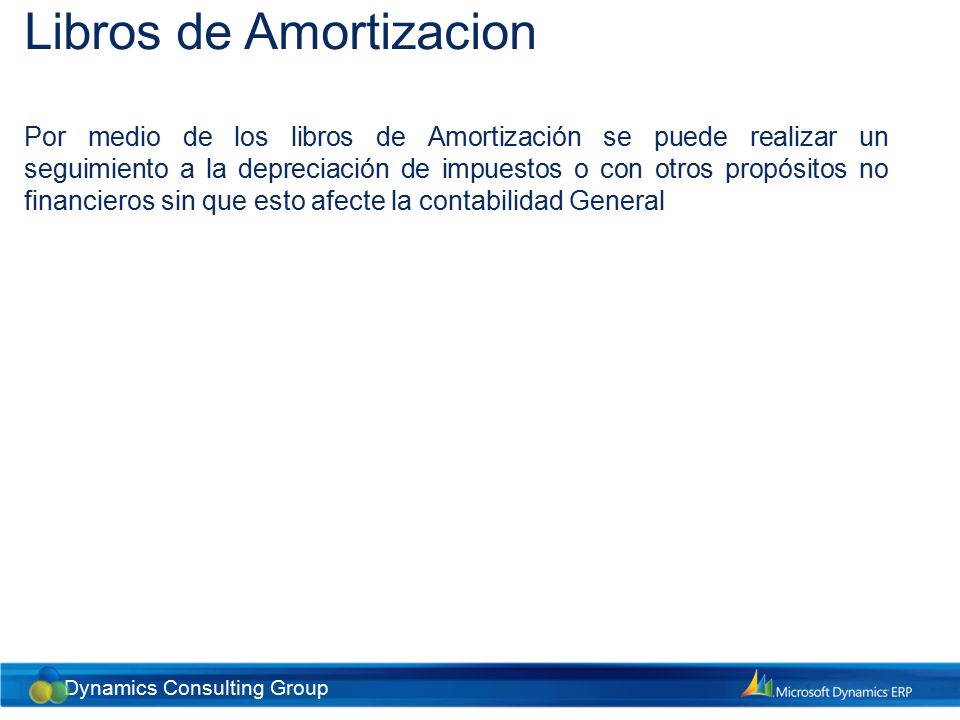 Libros de Amortizacion

Por medio de los libros de Amortización se puede realizar un seguimiento a la depreciación de impuestos o con otros propósitos no financieros sin que esto afecte la contabilidad General

Dynamics Consulting Group

Microsoft Dynamics ERP